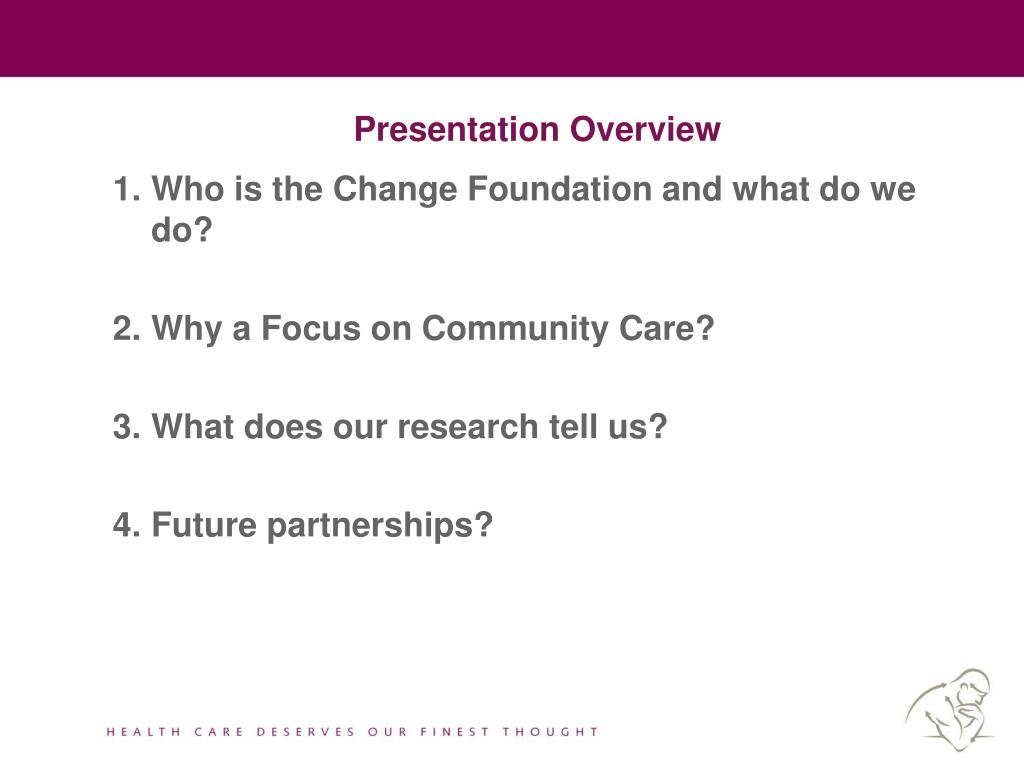 Presentation Overview

1. Who is the Change Foundation and what do we do?

2. Why a Focus on Community Care?

3. What does our research tell us?

4. Future partnerships?

HEALTH CARE DESERVES OUR FINEST THOUGHT